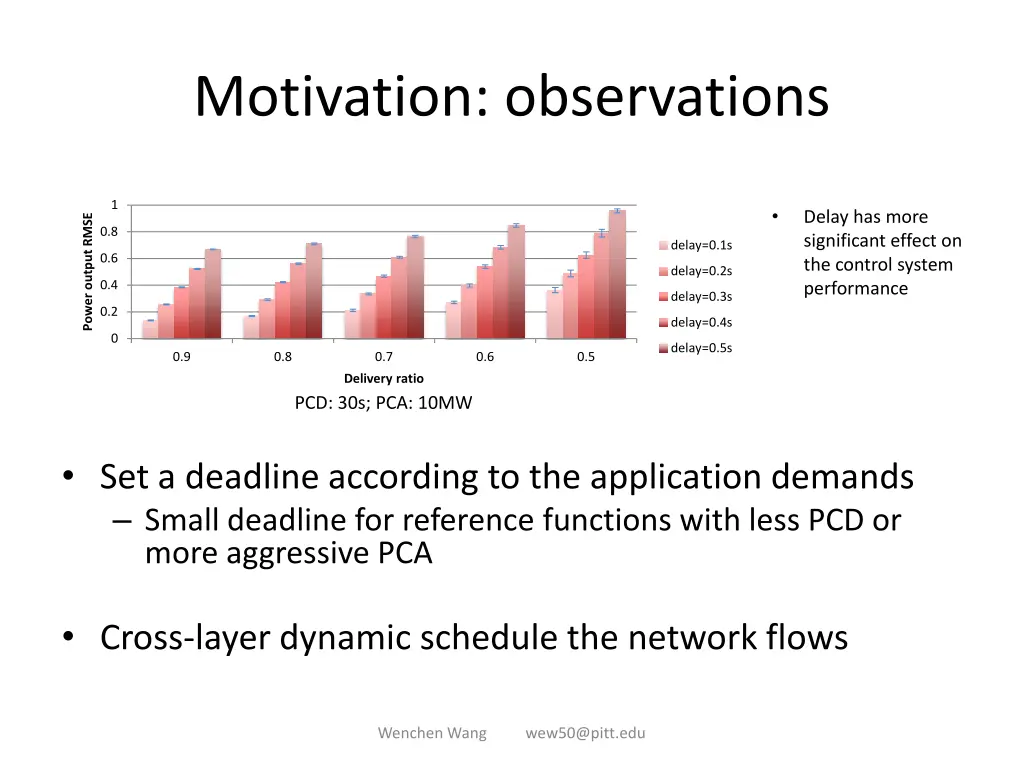 Motivation: observations

Power output RMSE

1
0.8
0.6
0.4
0.2
0

0.9 0.8 0.7 0.6 0.5

Delivery ratio

delay=0.1s
delay=0.2s
delay=0.3s
delay=0.4s
delay=0.5s

PCD: 30s; PCA: 10MW

• Delay has more significant effect on the control system performance

• Set a deadline according to the application demands
– Small deadline for reference functions with less PCD or more aggressive PCA

• Cross-layer dynamic schedule the network flows

Wenchen Wang wew50@pitt.edu